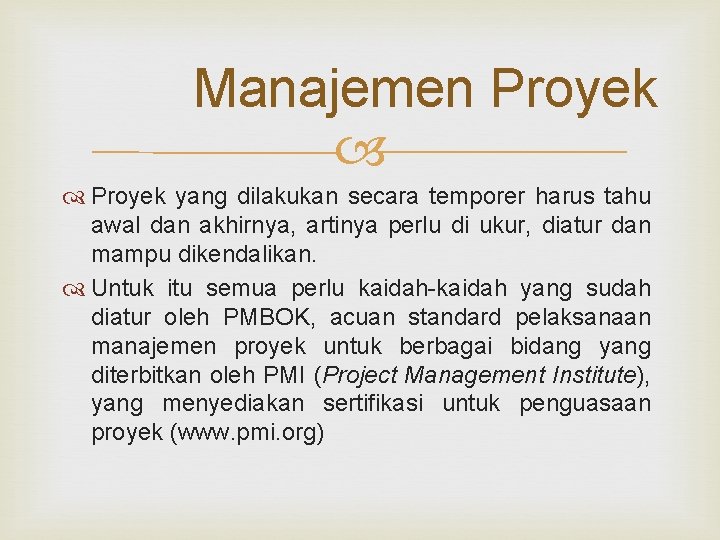 Manajemen Proyek

Proyek yang dilakukan secara temporer harus tahu awal dan akhirnya, artinya perlu di ukur, diatur dan mampu dikendalikan.

Untuk itu semua perlu kaidah-kaidah yang sudah diatur oleh PMBOK, acuan standard pelaksanaan manajemen proyek untuk berbagai bidang yang diterbitkan oleh PMI (Project Management Institute), yang menyediakan sertifikasi untuk penguasaan proyek (www.pmi.org)